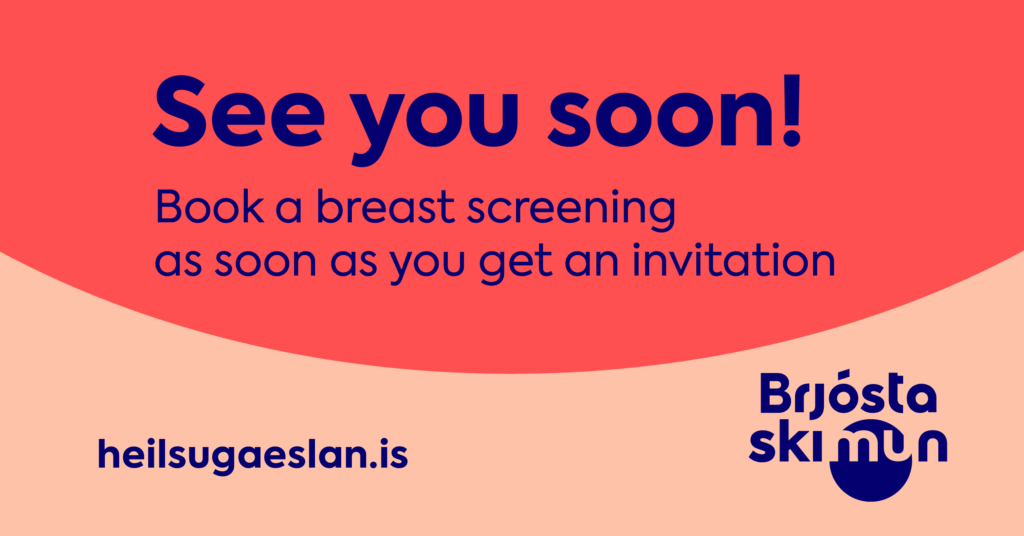 See you soon!

Book a breast screening as soon as you get an invitation

heilsugaeslan.is

Brjósta skimun